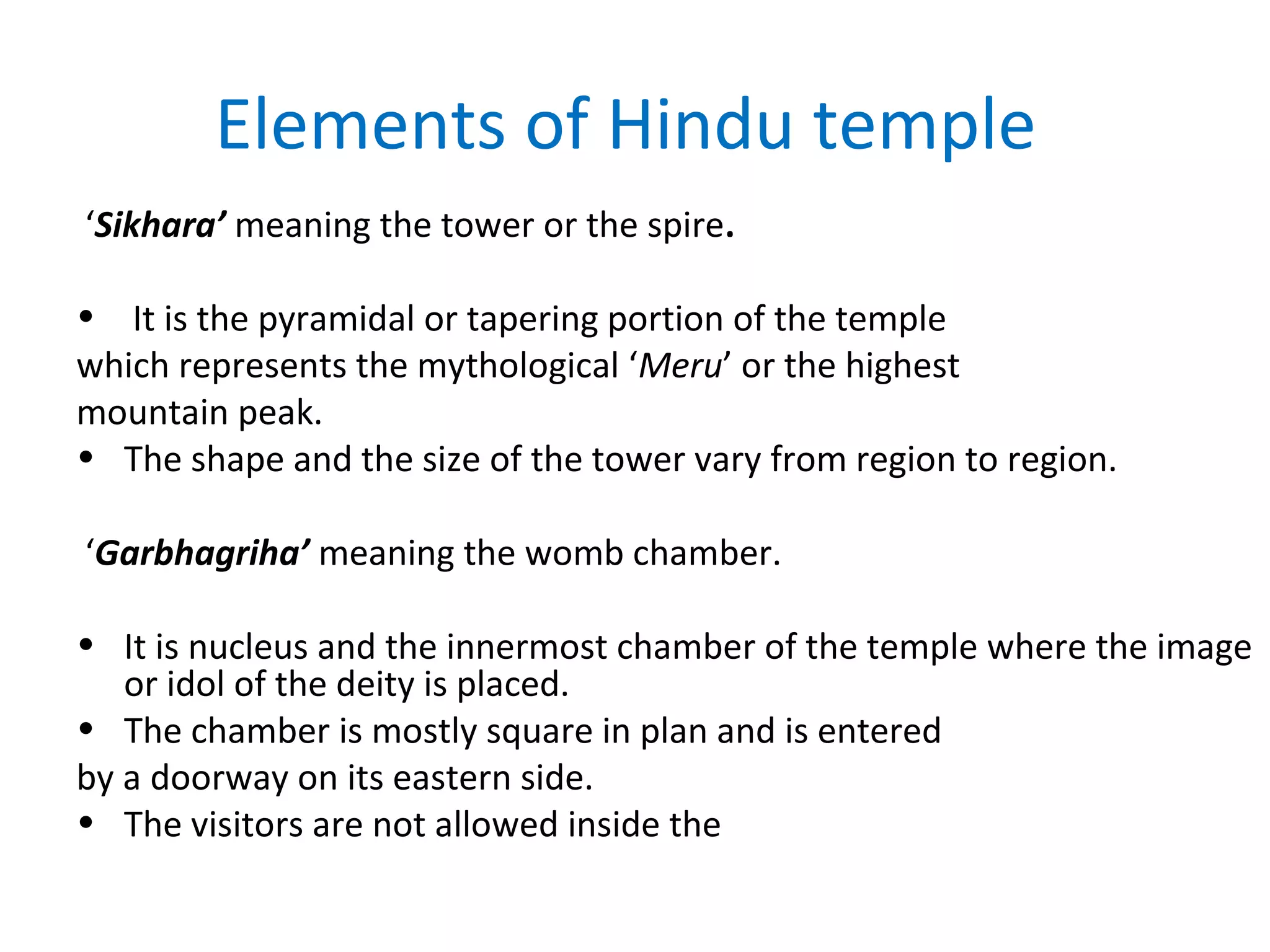 Elements of Hindu temple

‘Sikhara’ meaning the tower or the spire.

• It is the pyramidal or tapering portion of the temple which represents the mythological ‘Meru’ or the highest mountain peak.
• The shape and the size of the tower vary from region to region.

‘Garbhagriha’ meaning the womb chamber.

• It is nucleus and the innermost chamber of the temple where the image or idol of the deity is placed.
• The chamber is mostly square in plan and is entered by a doorway on its eastern side.
• The visitors are not allowed inside the